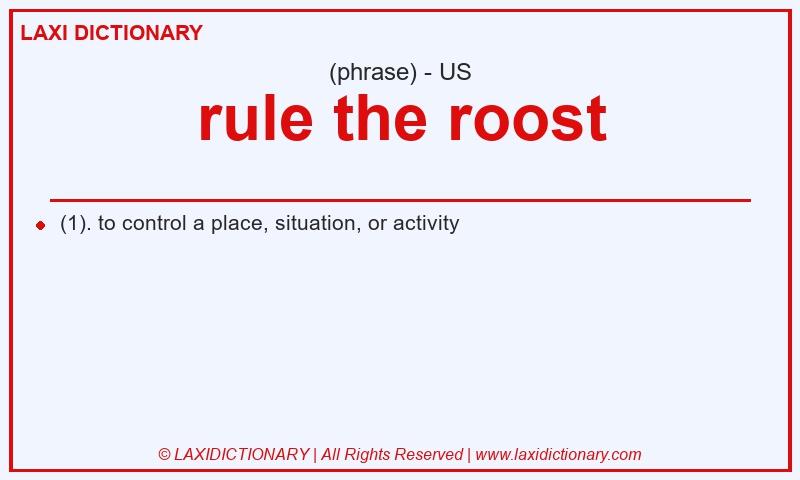 LAXI DICTIONARY

(phrase) - US

rule the roost

(1). to control a place, situation, or activity

© LAXIDICTIONARY | All Rights Reserved | www.laxidictionary.com